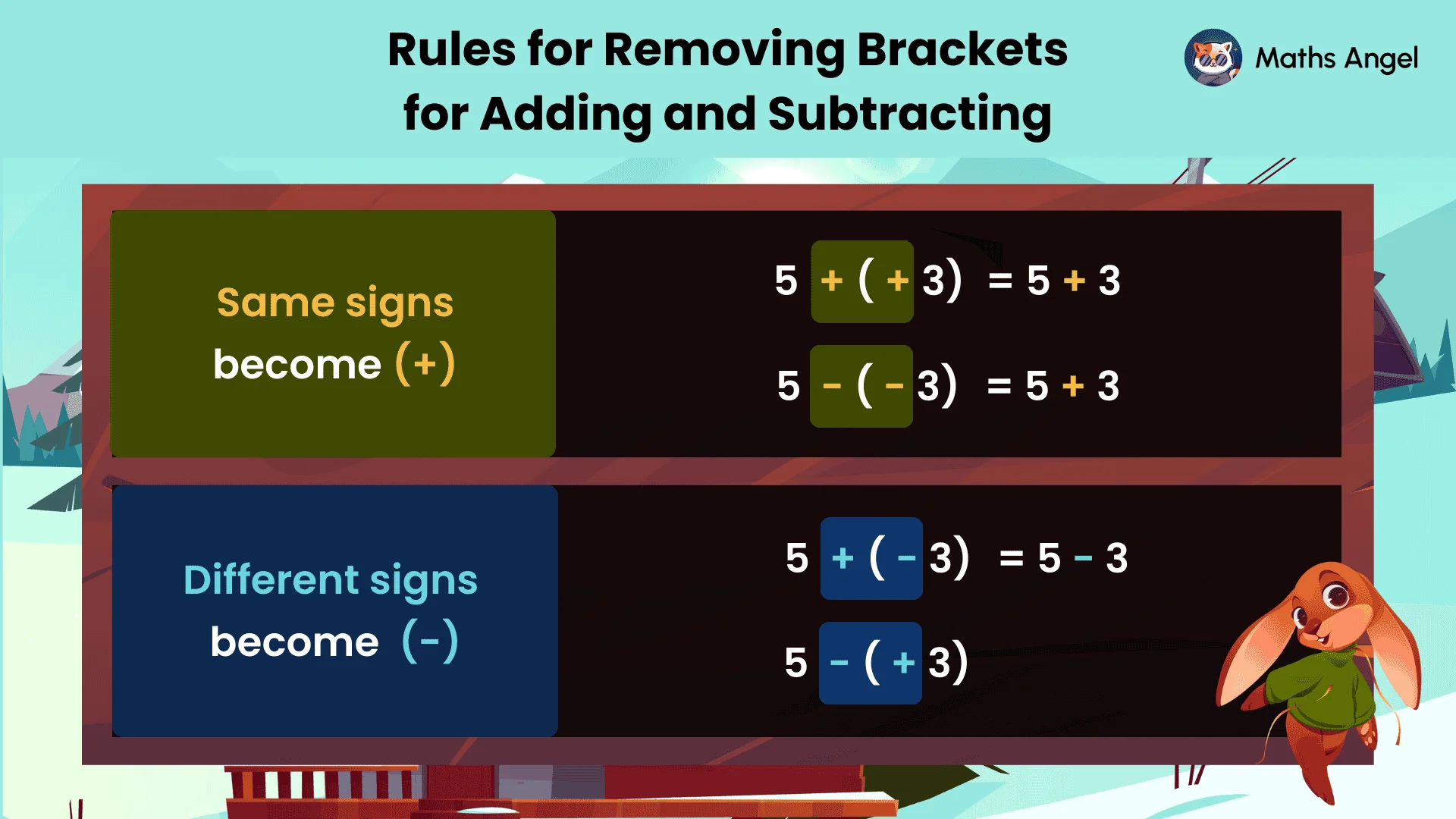 Rules for Removing Brackets for Adding and Subtracting

Maths Angel

Same signs become (+)

$5 + (+3) = 5 + 3$

$5 - (-3) = 5 + 3$

Different signs become (-)

$5 + (-3) = 5 - 3$

$5 - (+3)$